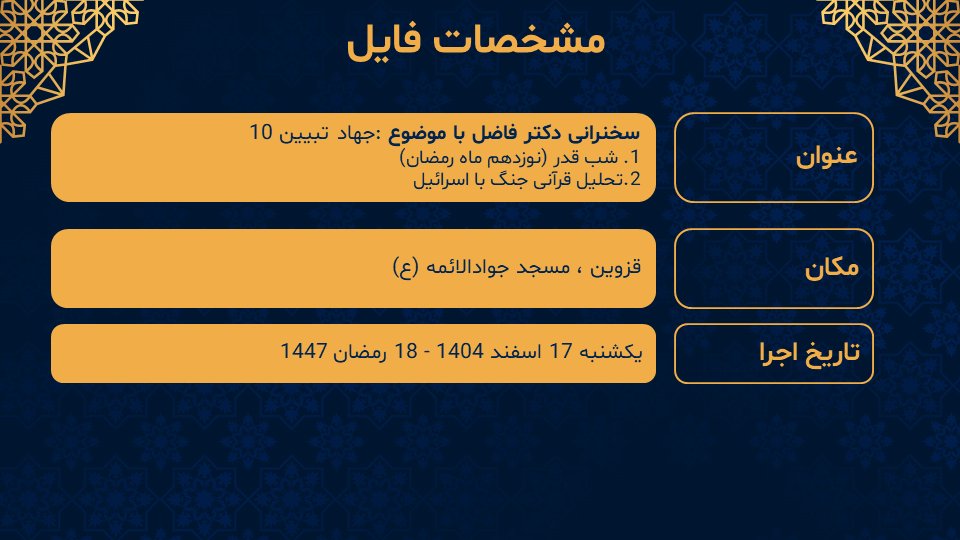 مشخصات فایل

عنوان

سخنرانی دکتر فاضل با موضوع :جهاد تبیین 10
1. شب قدر (نوزدهم ماه رمضان)
2.تحلیل قرآنی جنگ با اسرائیل

مکان

قزوین ، مسجد جوادالائمه (ع)

تاریخ اجرا

یکشنبه 17 اسفند 1404 - 18 رمضان 1447